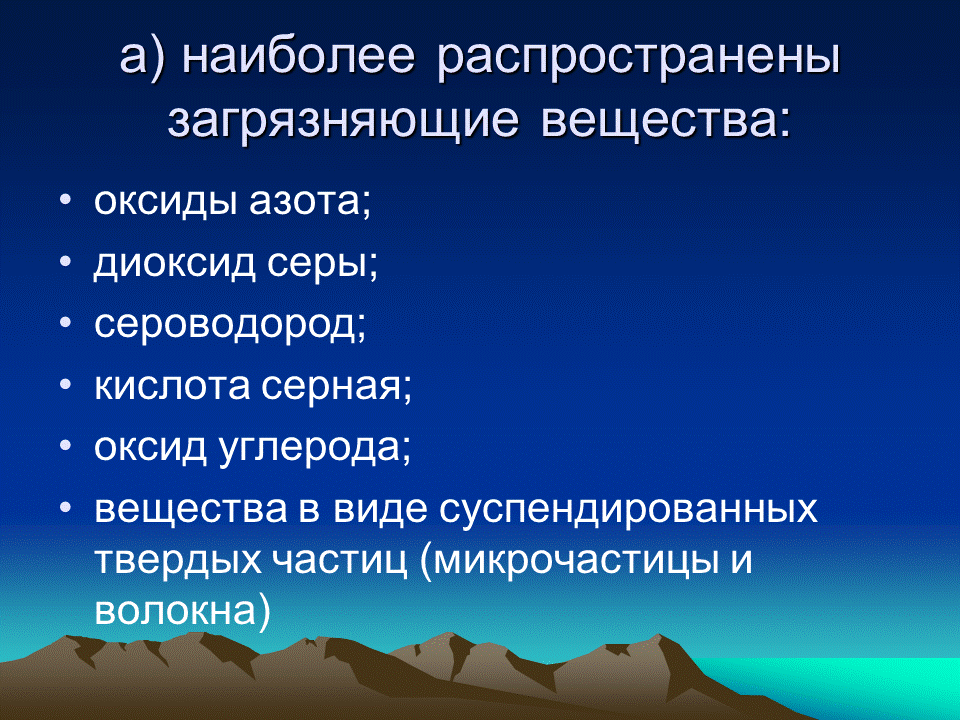 а) наиболее распространены загрязняющие вещества:

• оксиды азота;
• диоксид серы;
• сероводород;
• кислота серная;
• оксид углерода;
• вещества в виде суспендированных твердых частиц (микрочастицы и волокна)